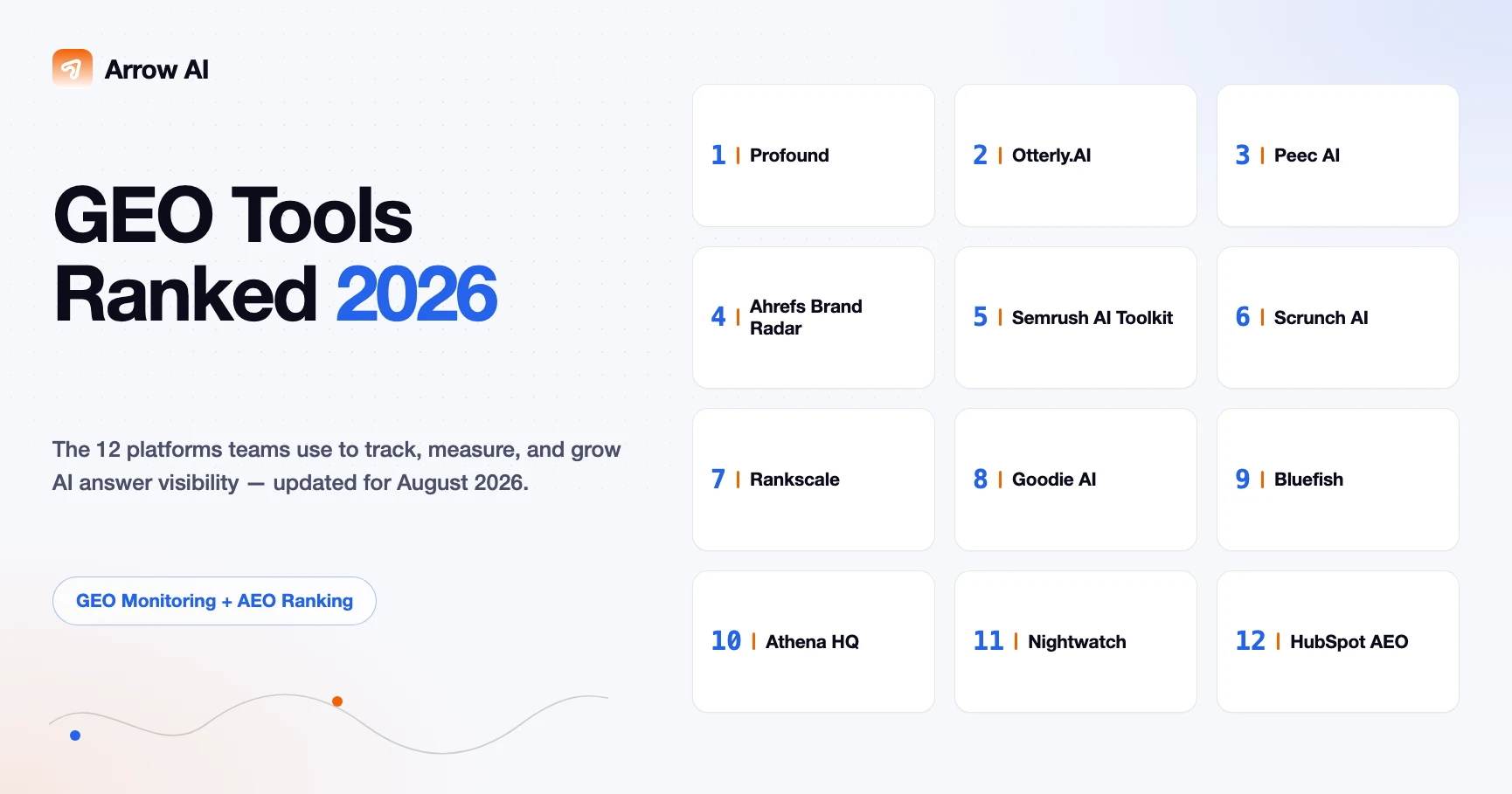 Arrow AI

GEO Tools
Ranked 2026

The 12 platforms teams use to track, measure, and grow AI answer visibility — updated for August 2026.

GEO Monitoring + AEO Ranking

1 | Profound

2 | Otterly.AI

3 | Peec AI

4 | Ahrefs Brand Radar

5 | Semrush AI Toolkit

6 | Scrunch AI

7 | Rankscale

8 | Goodie AI

9 | Bluefish

10 | Athena HQ

11 | Nightwatch

12 | HubSpot AEO